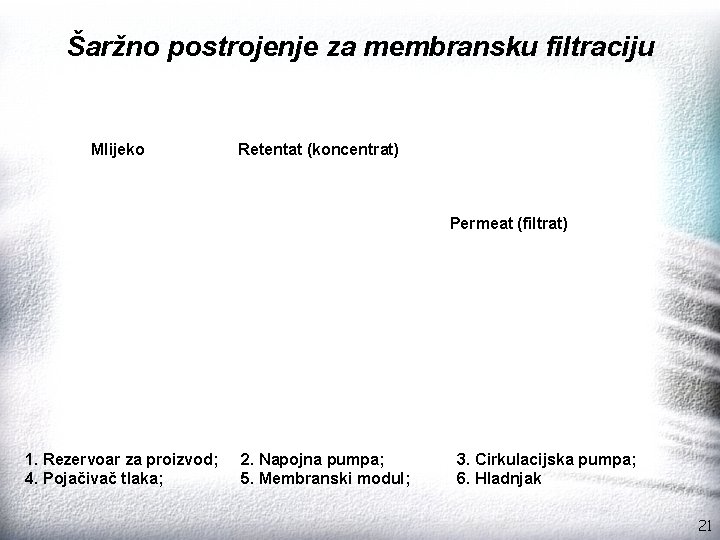 Šaržno postrojenje za membransku filtraciju

Mlijeko

Retentat (koncentrat)

Permeat (filtrat)

1. Rezervoar za proizvod;
2. Napojna pumpa;
3. Cirkulacijska pumpa;
4. Pojačivač tlaka;
5. Membranski modul;
6. Hladnjak

21